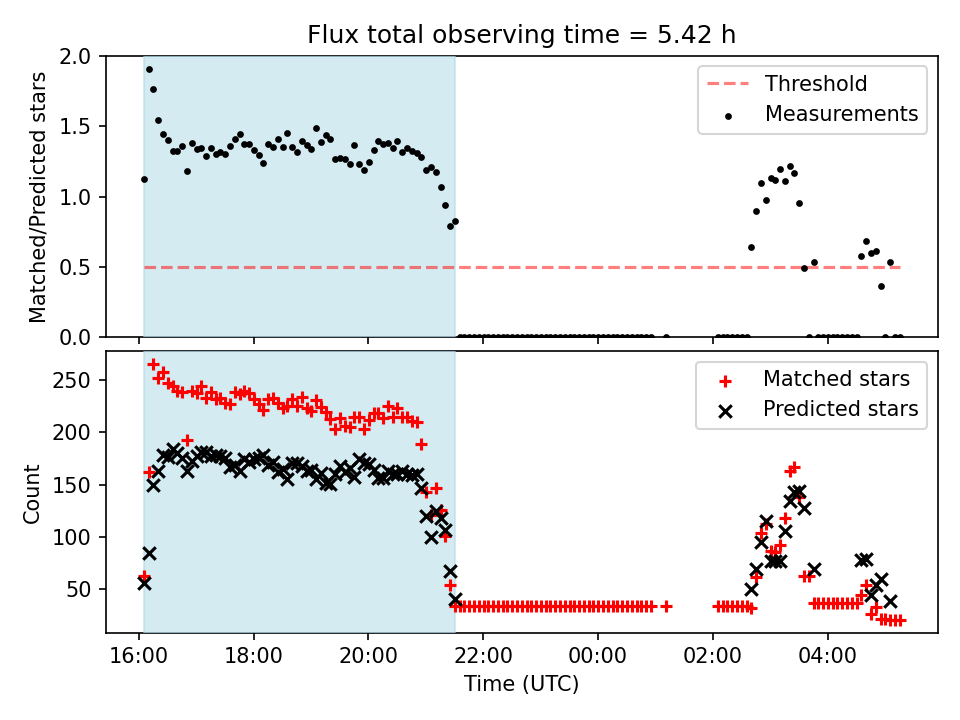 Flux total observing time = 5.42 h

Matched/Predicted stars

2.0
1.5
1.0
0.5
0.0

Threshold
Measurements

Count

250
200
150
100
50

Matched stars
Predicted stars

16:00
18:00
20:00
22:00
00:00
02:00
04:00

Time (UTC)